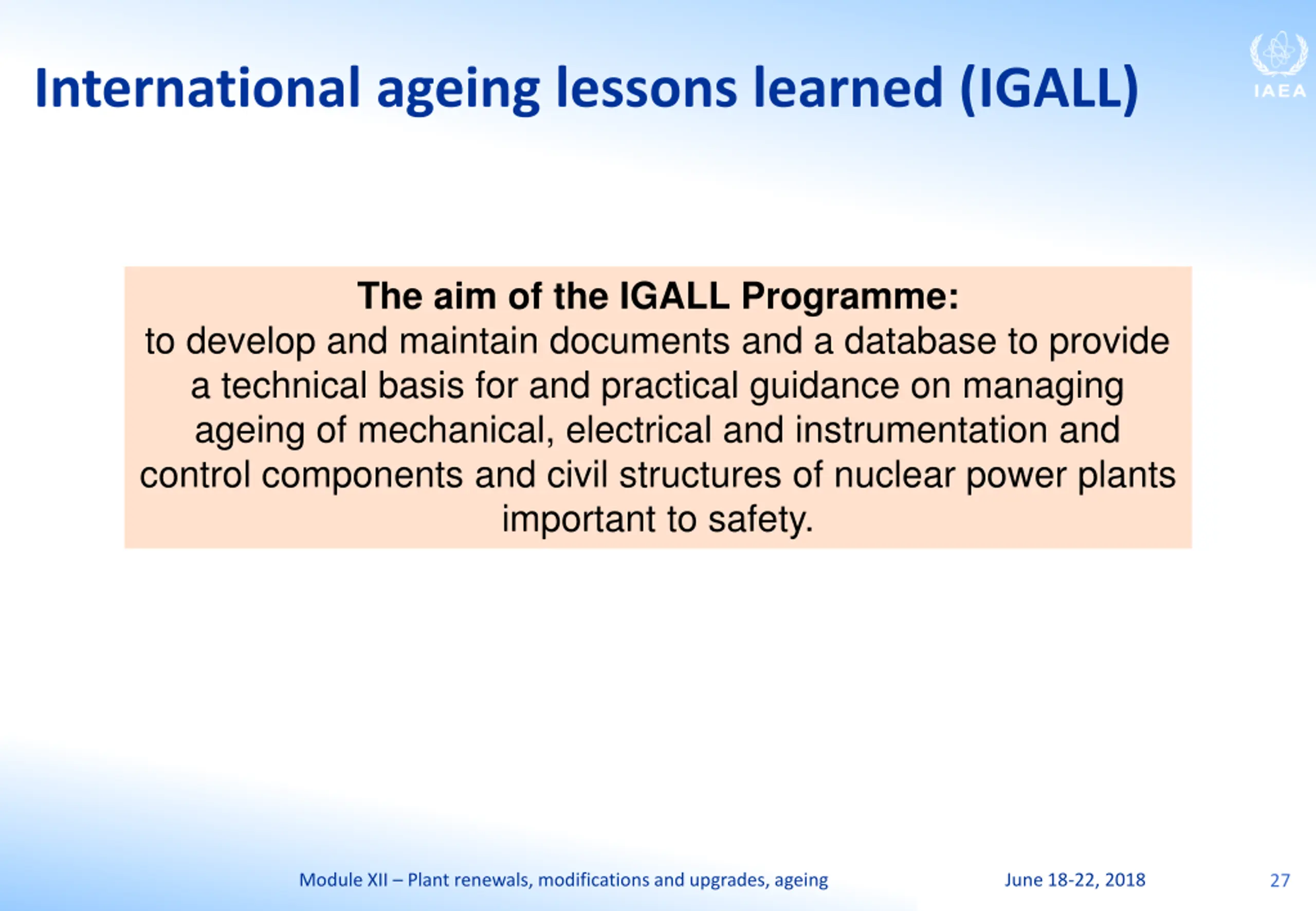 International ageing lessons learned (IGALL)

IAEA

The aim of the IGALL Programme:
to develop and maintain documents and a database to provide a technical basis for and practical guidance on managing ageing of mechanical, electrical and instrumentation and control components and civil structures of nuclear power plants important to safety.

Module XII – Plant renewals, modifications and upgrades, ageing

June 18-22, 2018

27